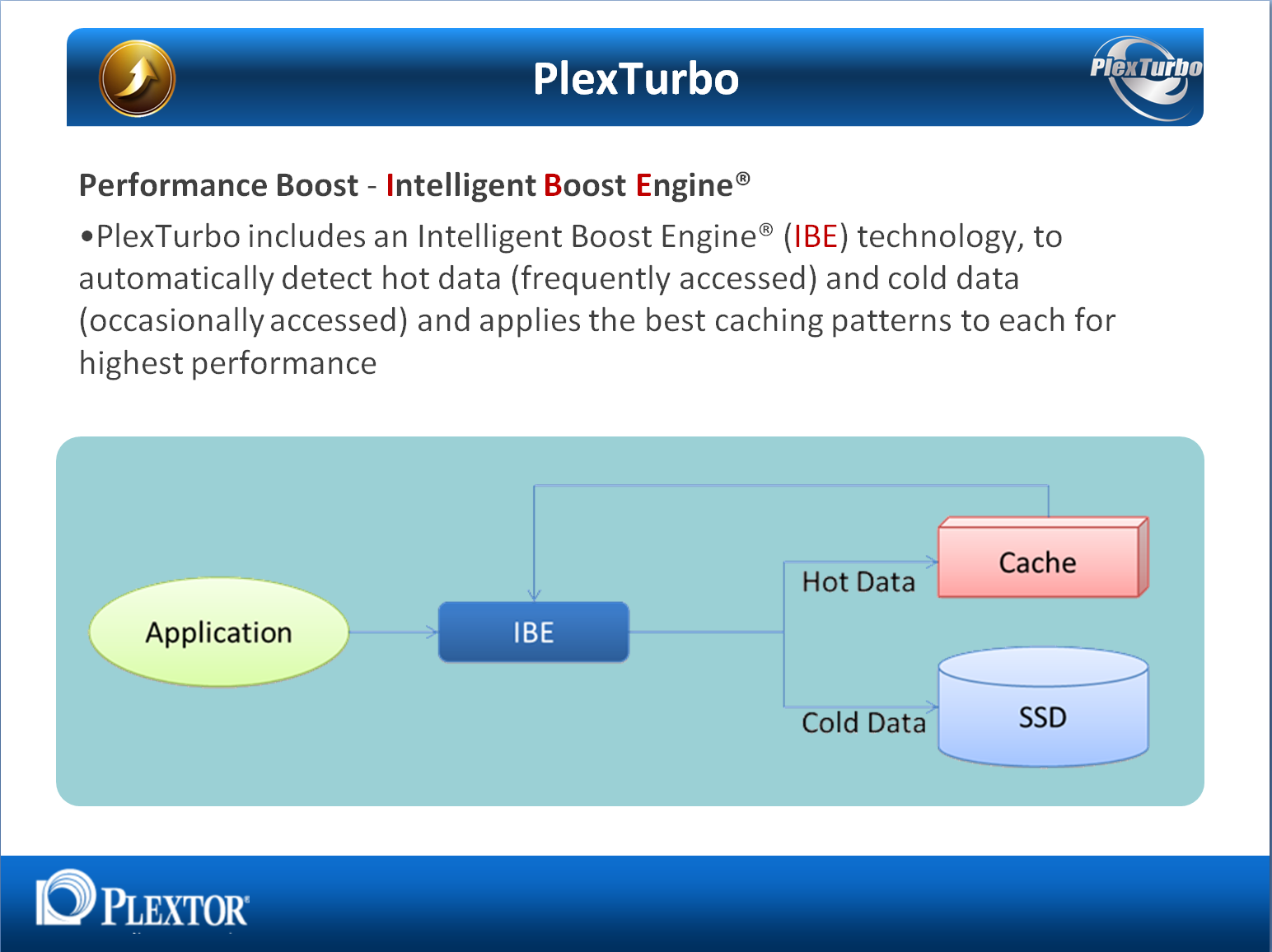 PlexTurbo

PlexTurbo

Performance Boost - Intelligent Boost Engine®

•PlexTurbo includes an Intelligent Boost Engine® (IBE) technology, to automatically detect hot data (frequently accessed) and cold data (occasionally accessed) and applies the best caching patterns to each for highest performance

Application

IBE

Hot Data

Cache

Cold Data

SSD

PLEXTOR